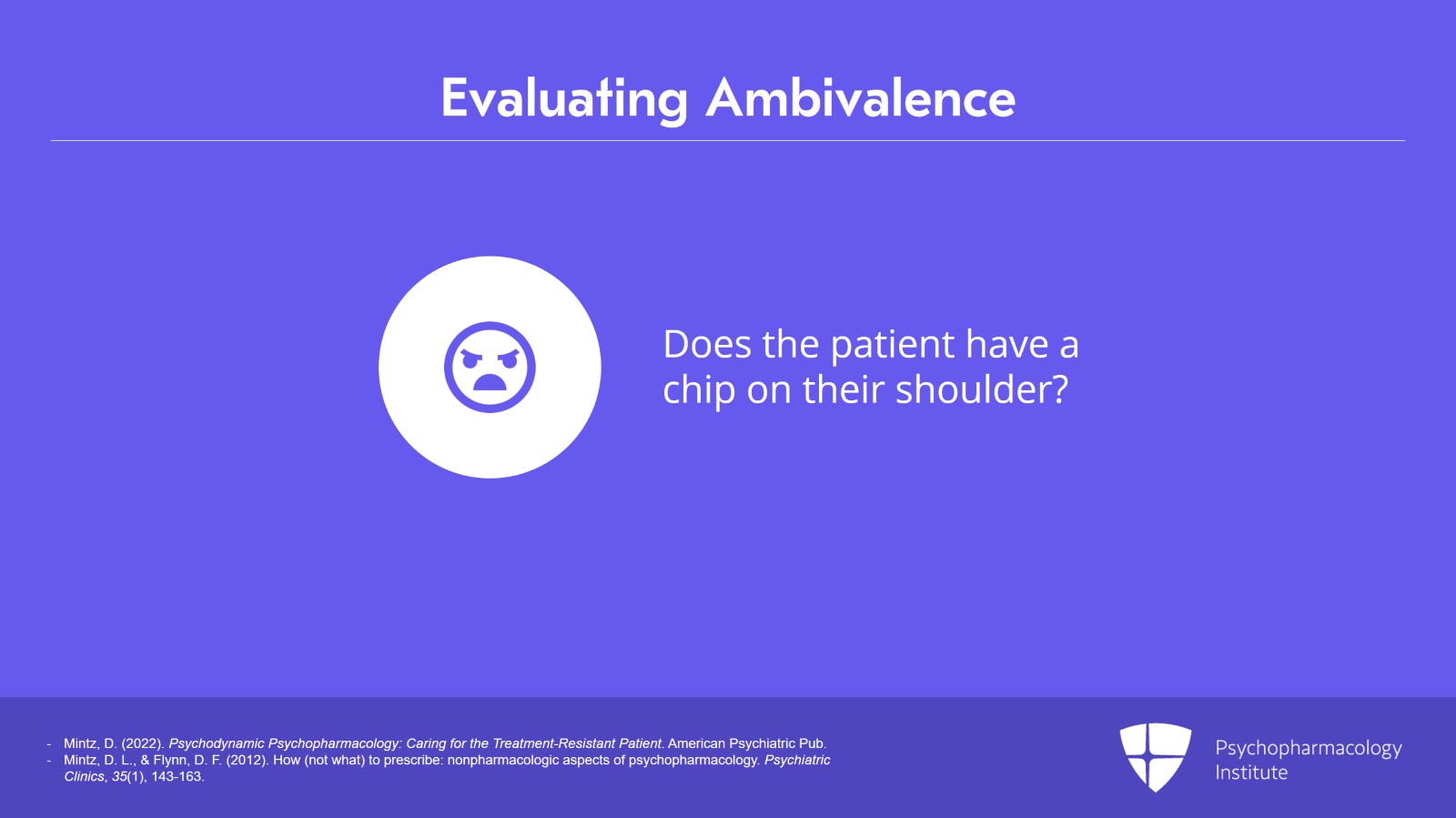 Evaluating Ambivalence

Does the patient have a chip on their shoulder?

- Mintz, D. (2022). Psychodynamic Psychopharmacology: Caring for the Treatment-Resistant Patient. American Psychiatric Pub.
- Mintz, D. L., & Flynn, D. F. (2012). How (not what) to prescribe: nonpharmacologic aspects of psychopharmacology. Psychiatric Clinics, 35(1), 143-163.

Psychopharmacology Institute